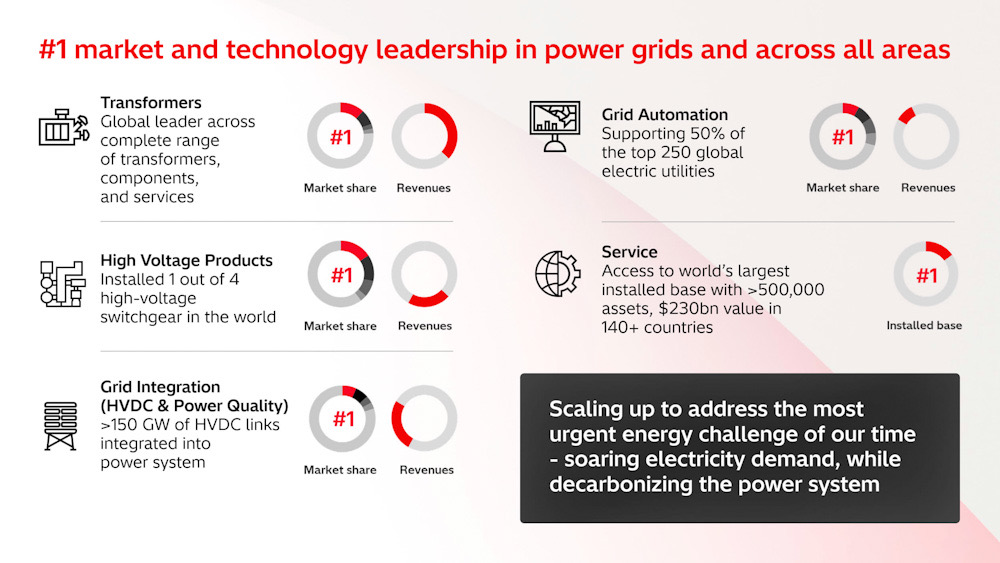 #1 market and technology leadership in power grids and across all areas

Transformers
Global leader across complete range of transformers, components, and services

#1
Market share
Revenues

High Voltage Products
Installed 1 out of 4 high-voltage switchgear in the world

#1
Market share
Revenues

Grid Integration (HVDC & Power Quality)
>150 GW of HVDC links integrated into power system

#1
Market share
Revenues

Grid Automation
Supporting 50% of the top 250 global electric utilities

#1
Market share
Revenues

Service
Access to world's largest installed base with >500,000 assets, $230bn value in 140+ countries

#1
Installed base

Scaling up to address the most urgent energy challenge of our time - soaring electricity demand, while decarbonizing the power system